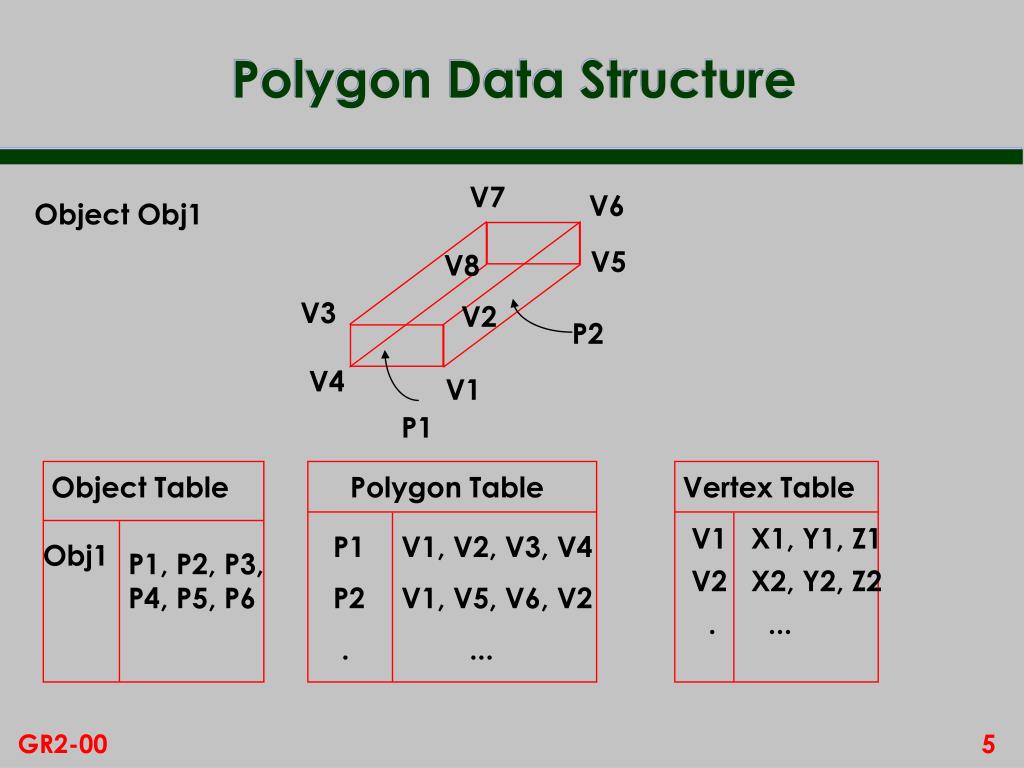 Polygon Data Structure

Object Obj1

V7
V6
V8
V5
V3
V2
P2
V4
V1
P1

| Object Table | |
|---|---|
| Obj1 | P1, P2, P3, P4, P5, P6 |

| Polygon Table | |
|---|---|
| P1 | V1, V2, V3, V4 |
| P2 | V1, V5, V6, V2 |
| . | ... |

| Vertex Table | |
|---|---|
| V1 | X1, Y1, Z1 |
| V2 | X2, Y2, Z2 |
| . | ... |

GR2-00

5